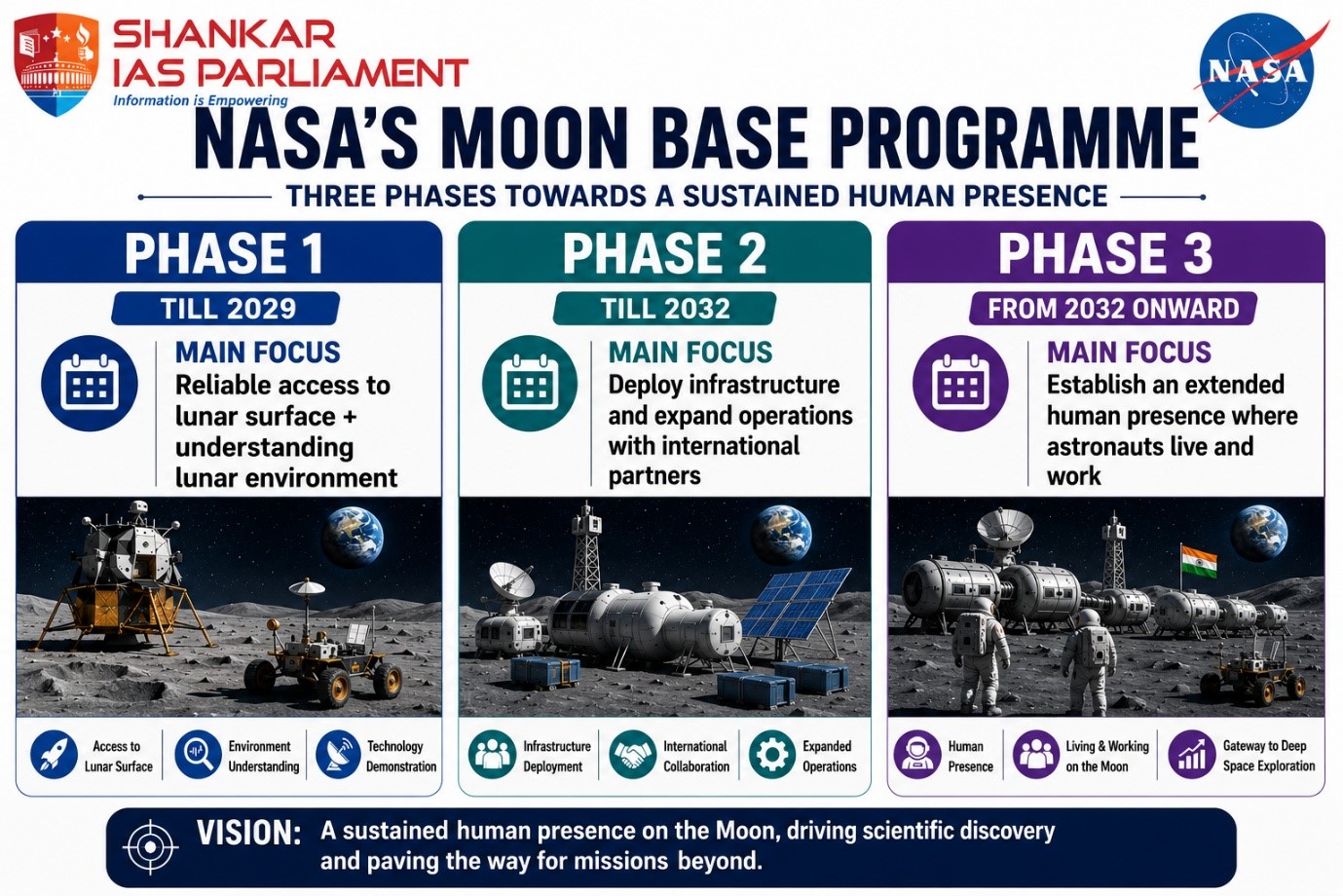 SHANKAR IAS PARLIAMENT
Information is Empowering

NASA

NASA'S MOON BASE PROGRAMME

THREE PHASES TOWARDS A SUSTAINED HUMAN PRESENCE

PHASE 1
TILL 2029
MAIN FOCUS
Reliable access to lunar surface + understanding lunar environment

Access to Lunar Surface
Environment Understanding
Technology Demonstration

PHASE 2
TILL 2032
MAIN FOCUS
Deploy infrastructure and expand operations with international partners

Infrastructure Deployment
International Collaboration
Expanded Operations

PHASE 3
FROM 2032 ONWARD
MAIN FOCUS
Establish an extended human presence where astronauts live and work

Human Presence
Living & Working on the Moon
Gateway to Deep Space Exploration

VISION: A sustained human presence on the Moon, driving scientific discovery and paving the way for missions beyond.